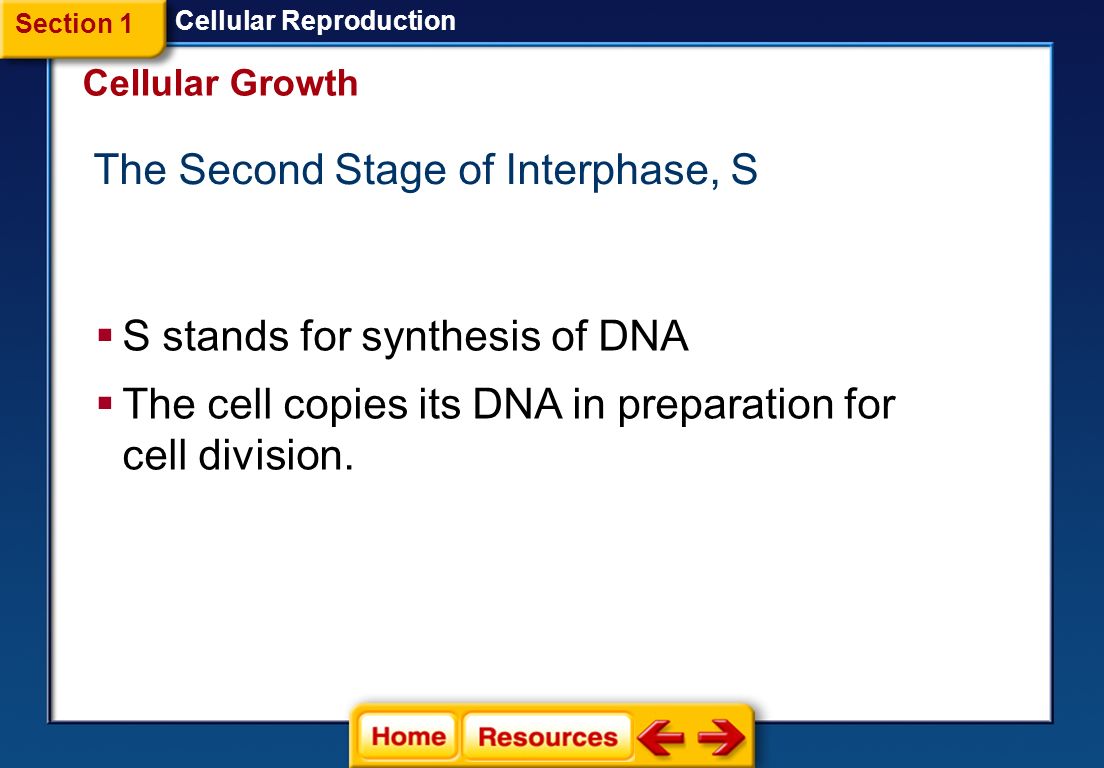 Section 1

Cellular Reproduction

Cellular Growth

The Second Stage of Interphase, S

▪ S stands for synthesis of DNA

▪ The cell copies its DNA in preparation for cell division.

Home

Resources